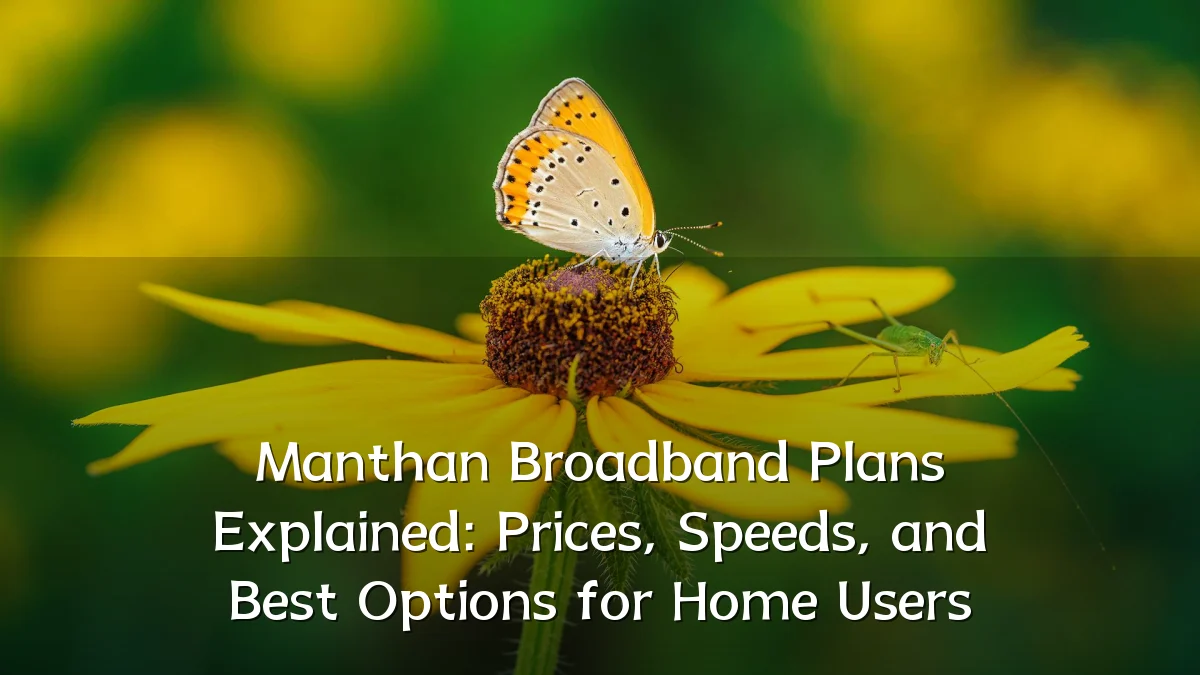 Manthan Broadband Plans Explained: Prices, Speeds, and Best Options for Home Users